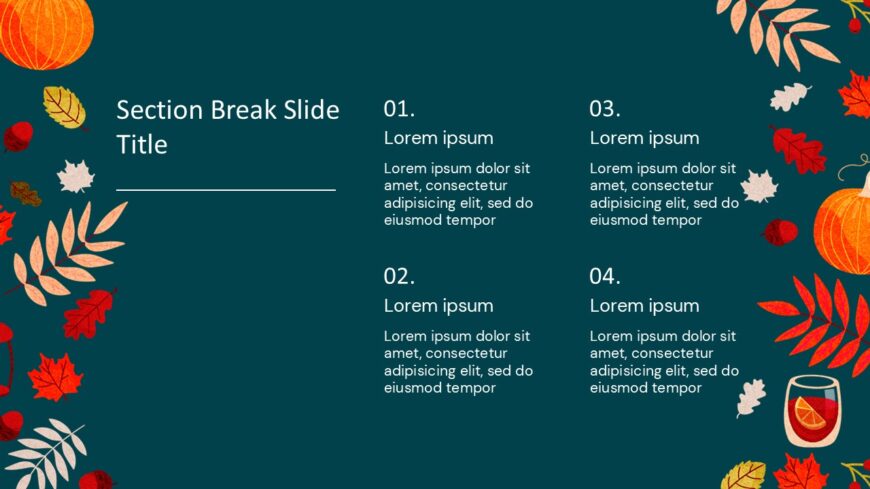 Section Break Slide Title

01.
Lorem ipsum

Lorem ipsum dolor sit amet, consectetur adipisicing elit, sed do eiusmod tempor

02.
Lorem ipsum

Lorem ipsum dolor sit amet, consectetur adipisicing elit, sed do eiusmod tempor

03.
Lorem ipsum

Lorem ipsum dolor sit amet, consectetur adipisicing elit, sed do eiusmod tempor

04.
Lorem ipsum

Lorem ipsum dolor sit amet, consectetur adipisicing elit, sed do eiusmod tempor